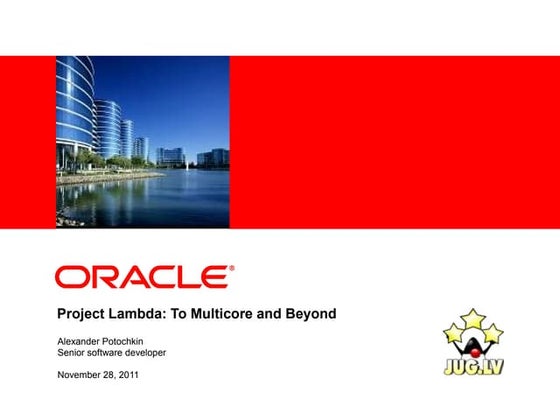 ORACLE®

Project Lambda: To Multicore and Beyond

Alexander Potochkin
Senior software developer

November 28, 2011

JUG.LV